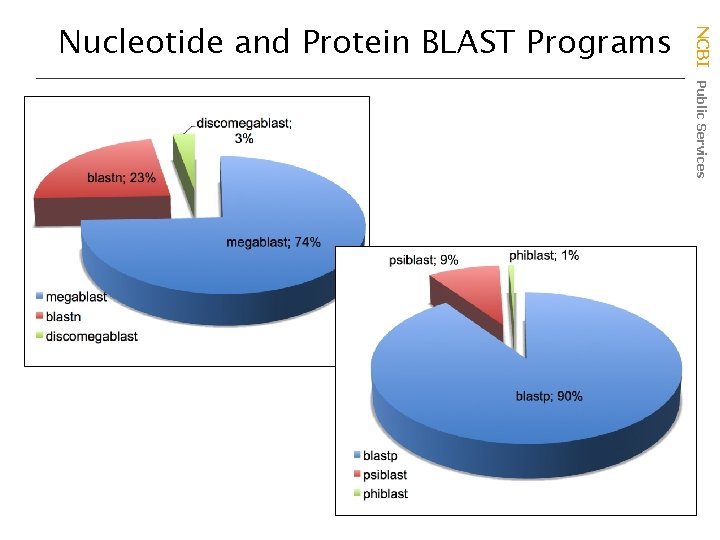 Nucleotide and Protein BLAST Programs

NCBI Public Services

discomegablast; 3%

blastn; 23%

megablast; 74%

megablast
blastn
discomegablast

psiblast; 9%

phiblast; 1%

blastp; 90%

blastp
psiblast
phiblast